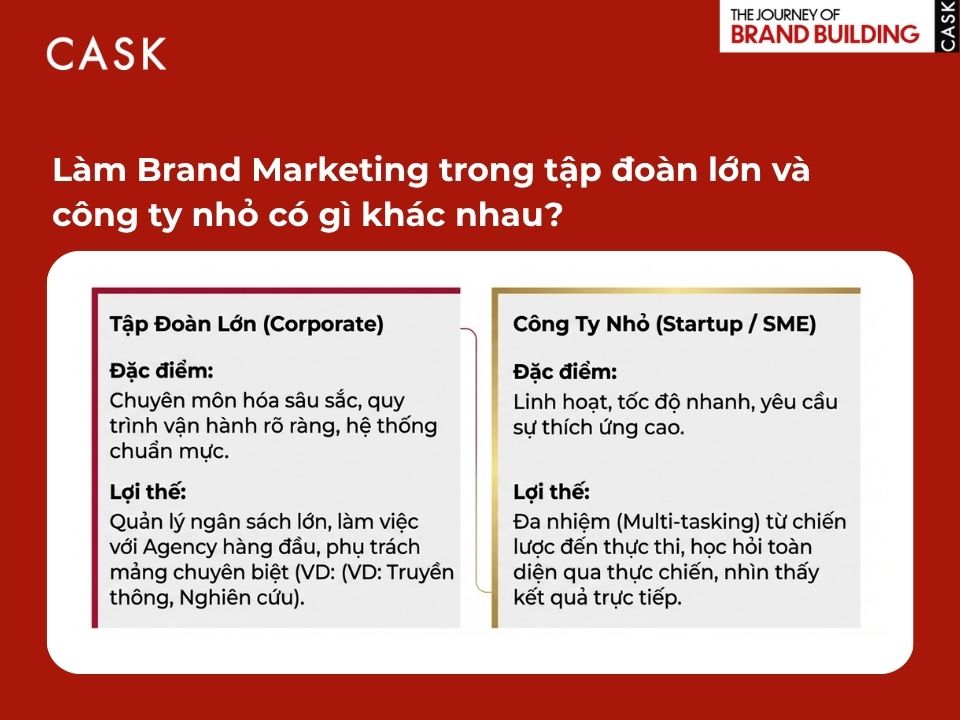 CASK

THE JOURNEY OF
BRAND BUILDING
CASK

Làm Brand Marketing trong tập đoàn lớn và công ty nhỏ có gì khác nhau?

Tập Đoàn Lớn (Corporate)

Đặc điểm:
Chuyên môn hóa sâu sắc, quy trình vận hành rõ ràng, hệ thống chuẩn mực.

Lợi thế:
Quản lý ngân sách lớn, làm việc với Agency hàng đầu, phụ trách mảng chuyên biệt (VD: (VD: Truyền thông, Nghiên cứu).

Công Ty Nhỏ (Startup / SME)

Đặc điểm:
Linh hoạt, tốc độ nhanh, yêu cầu sự thích ứng cao.

Lợi thế:
Đa nhiệm (Multi-tasking) từ chiến lược đến thực thi, học hỏi toàn diện qua thực chiến, nhìn thấy kết quả trực tiếp.